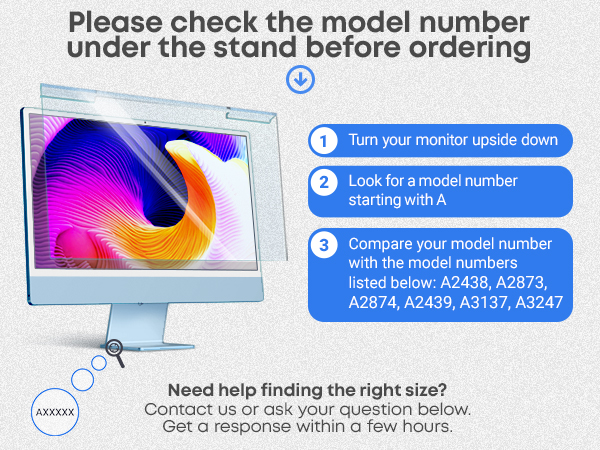 Please check the model number under the stand before ordering

1 Turn your monitor upside down

2 Look for a model number starting with A

3 Compare your model number with the model numbers listed below: A2438, A2873, A2874, A2439, A3137, A3247

AXXXXX

Need help finding the right size?
Contact us or ask your question below.
Get a response within a few hours.